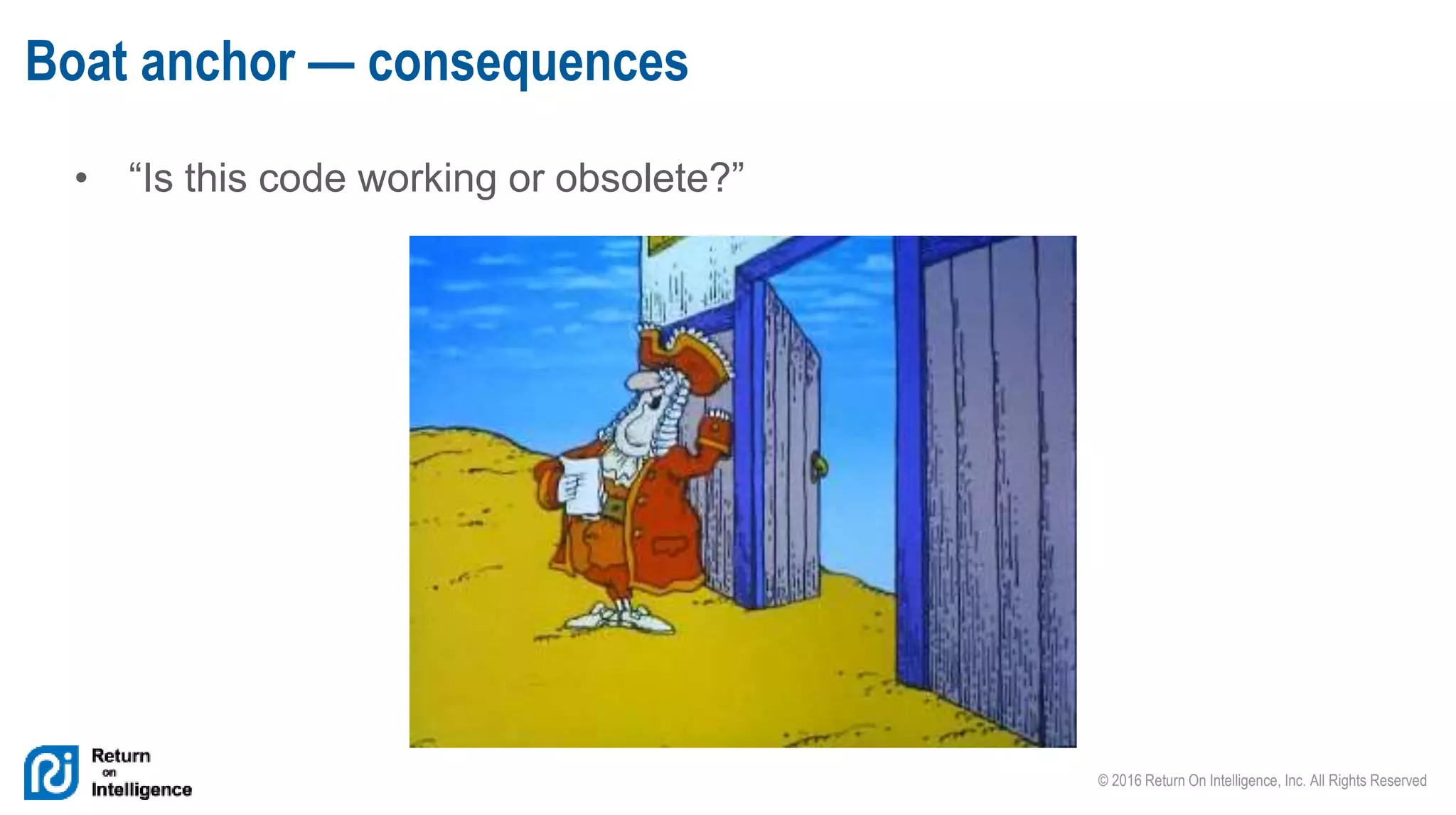 Boat anchor — consequences

• “Is this code working or obsolete?”

Return on Intelligence

© 2016 Return On Intelligence, Inc. All Rights Reserved